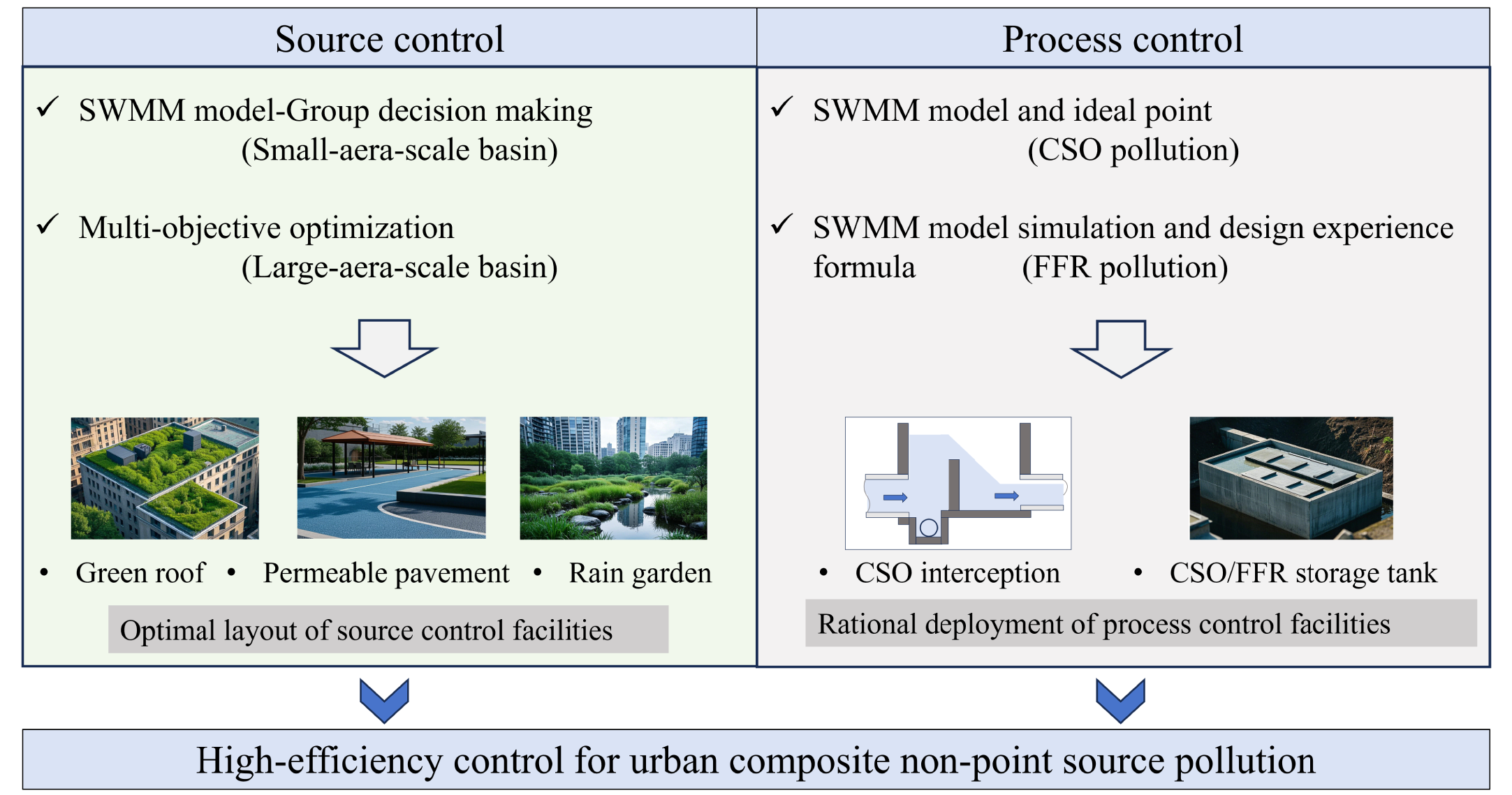 Source control

✓ SWMM model-Group decision making
(Small-aera-scale basin)

✓ Multi-objective optimization
(Large-aera-scale basin)

• Green roof • Permeable pavement • Rain garden

Optimal layout of source control facilities

Process control

✓ SWMM model and ideal point
(CSO pollution)

✓ SWMM model simulation and design experience formula (FFR pollution)

• CSO interception • CSO/FFR storage tank

Rational deployment of process control facilities

High-efficiency control for urban composite non-point source pollution